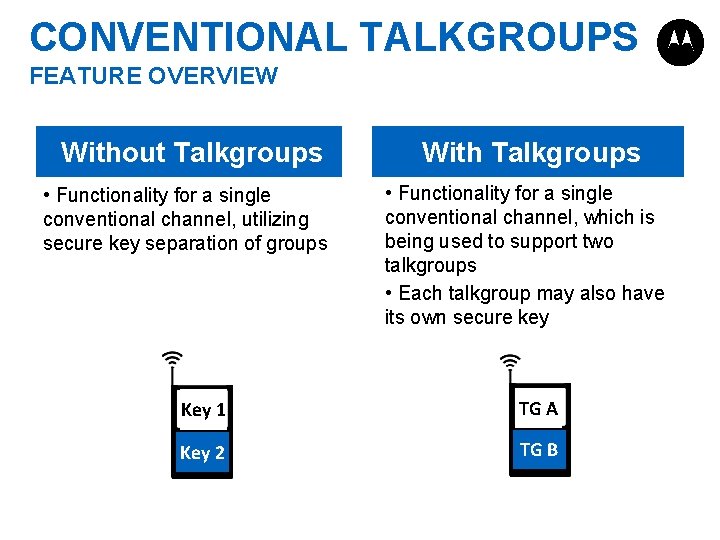 CONVENTIONAL TALKGROUPS
FEATURE OVERVIEW

Without Talkgroups

• Functionality for a single conventional channel, utilizing secure key separation of groups

Key 1
Key 2

With Talkgroups

• Functionality for a single conventional channel, which is being used to support two talkgroups

• Each talkgroup may also have its own secure key

TG A
TG B